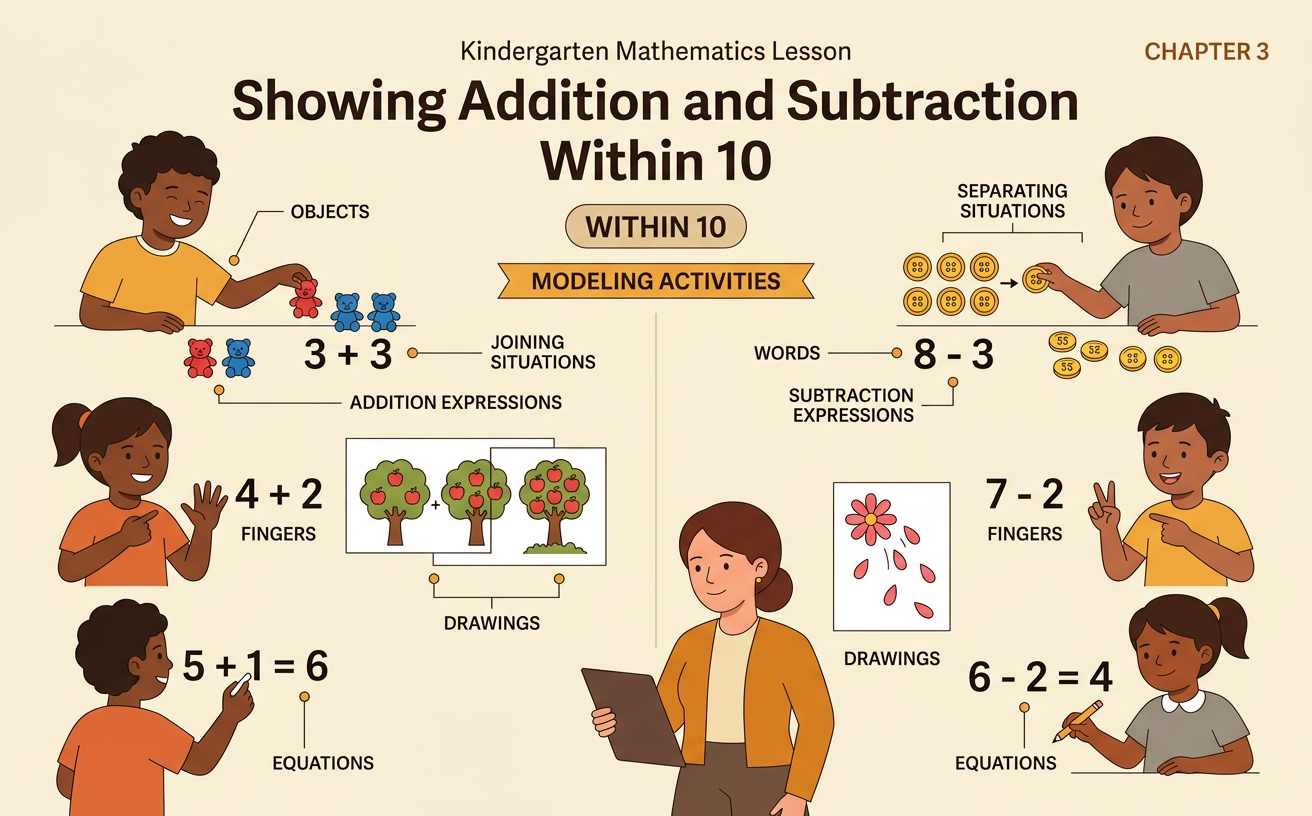 Kindergarten Mathematics Lesson

CHAPTER 3

Showing Addition and Subtraction Within 10

WITHIN 10

MODELING ACTIVITIES

OBJECTS

$3 + 3$

JOINING SITUATIONS

ADDITION EXPRESSIONS

$4 + 2$

FINGERS

+

DRAWINGS

$5 + 1 = 6$

EQUATIONS

SEPARATING SITUATIONS

WORDS

$8 - 3$

SUBTRACTION EXPRESSIONS

55

52

55

$7 - 2$

FINGERS

DRAWINGS

$6 - 2 = 4$

EQUATIONS